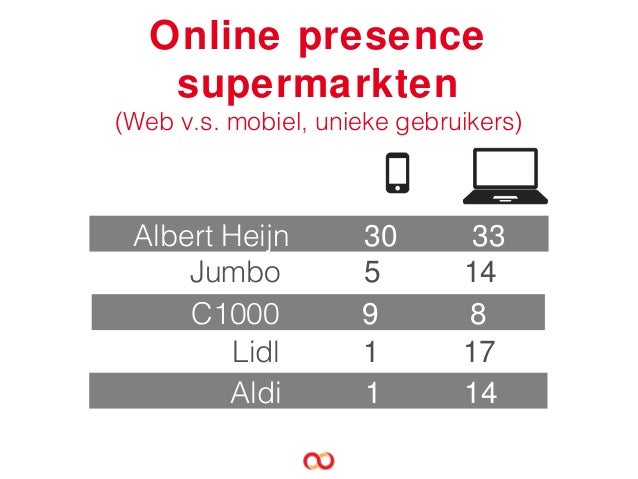 Online presence supermarkten
(Web v.s. mobiel, unieke gebruikers)

| | | |
|---|---|---|
| Albert Heijn | 30 | 33 |
| Jumbo | 5 | 14 |
| C1000 | 9 | 8 |
| Lidl | 1 | 17 |
| Aldi | 1 | 14 |